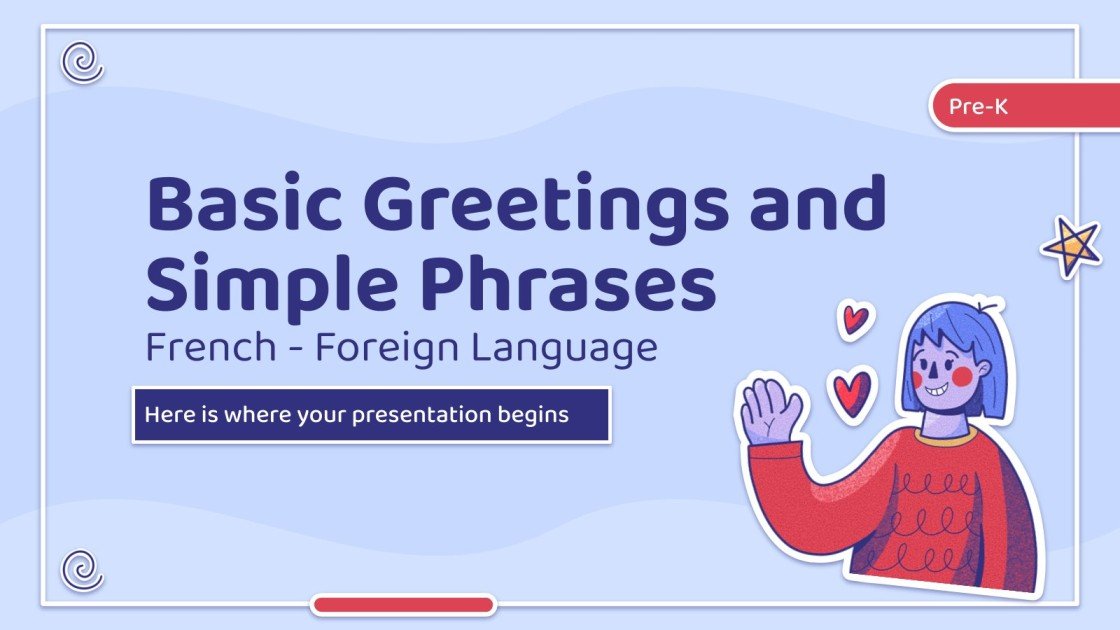 Pre-K

Basic Greetings and Simple Phrases

French - Foreign Language

Here is where your presentation begins